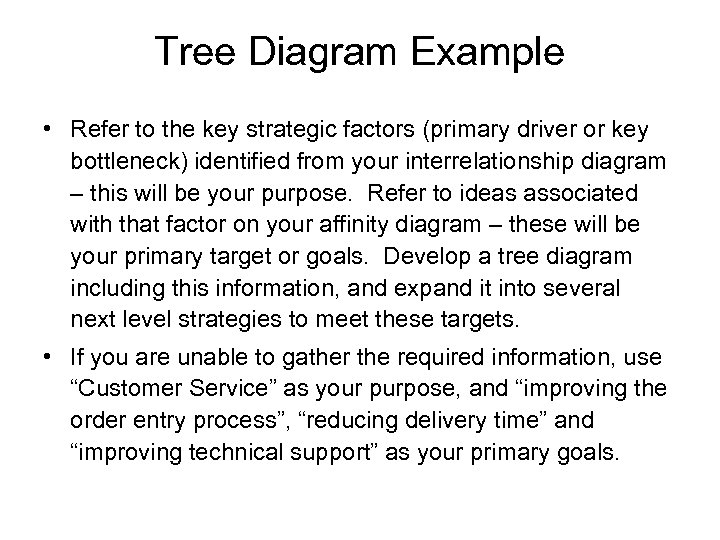 Tree Diagram Example

• Refer to the key strategic factors (primary driver or key bottleneck) identified from your interrelationship diagram – this will be your purpose. Refer to ideas associated with that factor on your affinity diagram – these will be your primary target or goals. Develop a tree diagram including this information, and expand it into several next level strategies to meet these targets.

• If you are unable to gather the required information, use “Customer Service” as your purpose, and “improving the order entry process”, “reducing delivery time” and “improving technical support” as your primary goals.